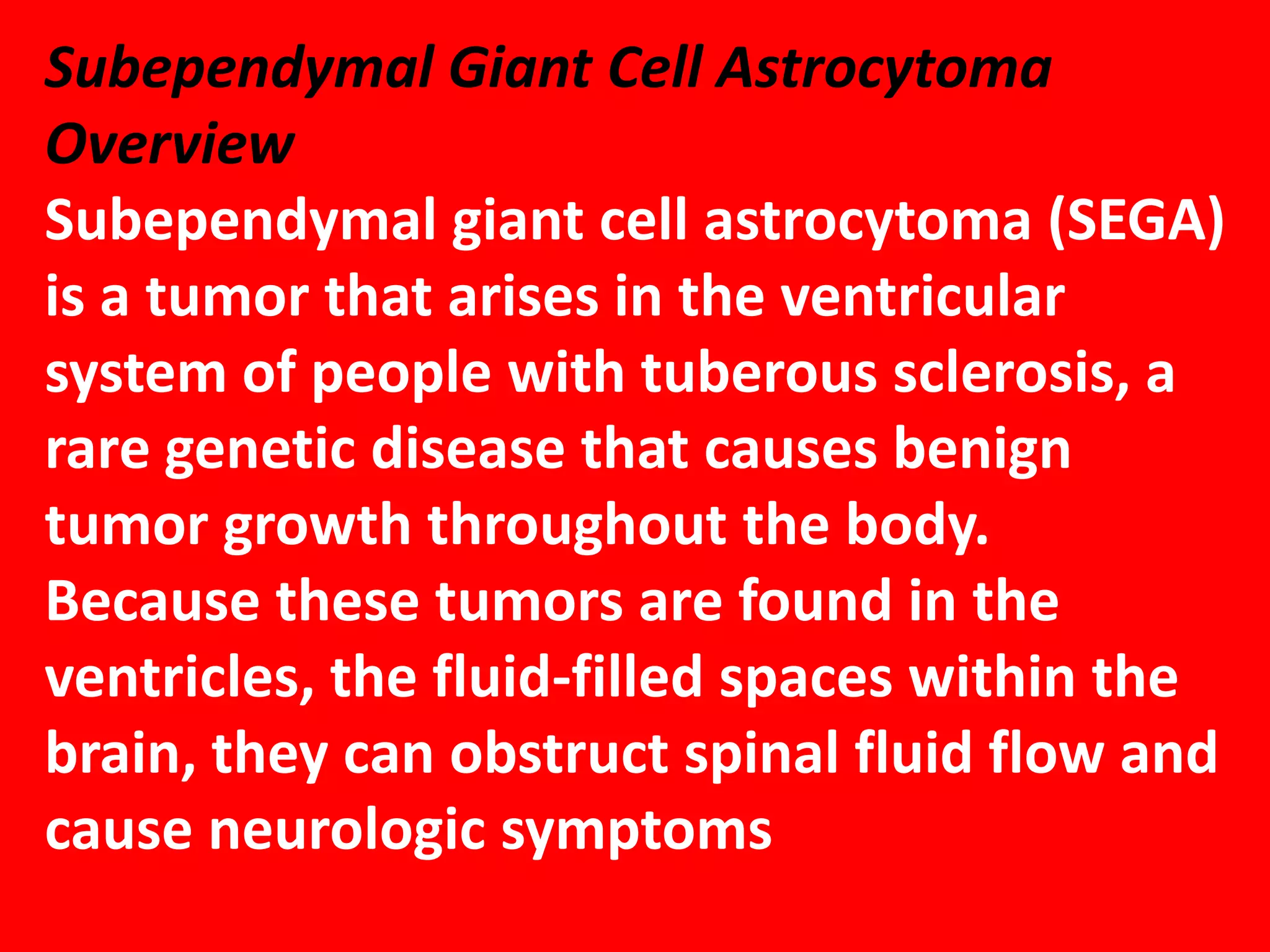 Subependymal Giant Cell Astrocytoma Overview

Subependymal giant cell astrocytoma (SEGA) is a tumor that arises in the ventricular system of people with tuberous sclerosis, a rare genetic disease that causes benign tumor growth throughout the body. Because these tumors are found in the ventricles, the fluid-filled spaces within the brain, they can obstruct spinal fluid flow and cause neurologic symptoms